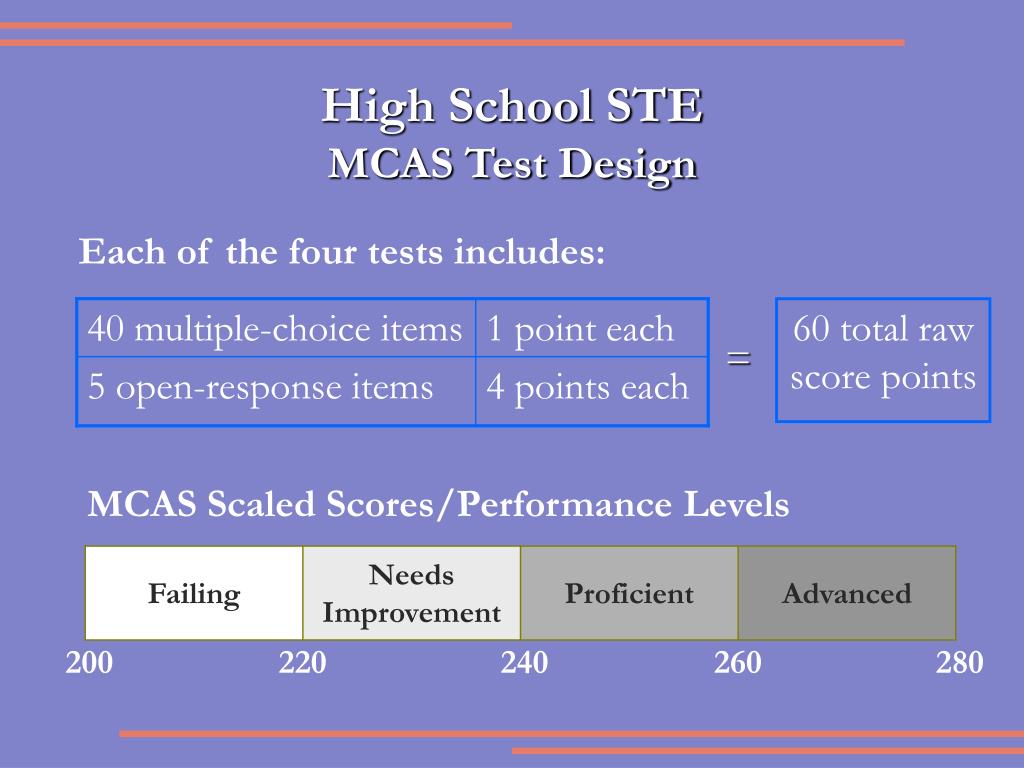 High School STE
MCAS Test Design

Each of the four tests includes:

| 40 multiple-choice items | 1 point each |
|---|---|
| 5 open-response items | 4 points each |

=

60 total raw score points

MCAS Scaled Scores/Performance Levels

| Failing | Needs Improvement | Proficient | Advanced |
|---|---|---|---|

200 220 240 260 280